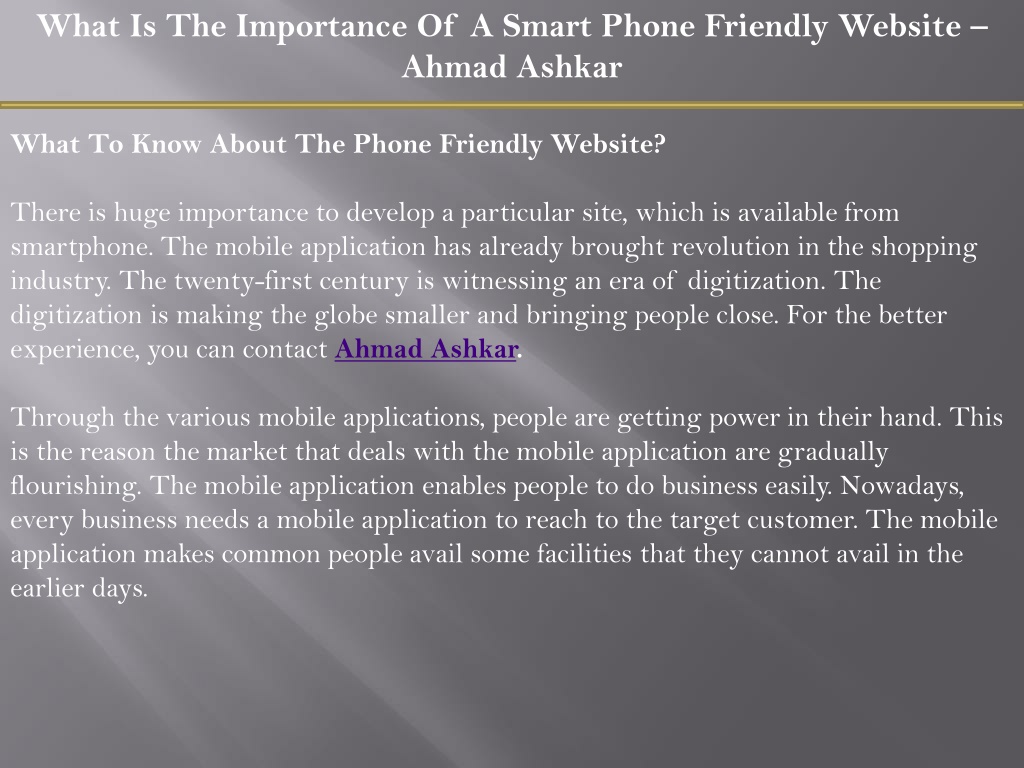 What Is The Importance Of A Smart Phone Friendly Website – Ahmad Ashkar

What To Know About The Phone Friendly Website?

There is huge importance to develop a particular site, which is available from smartphone. The mobile application has already brought revolution in the shopping industry. The twenty-first century is witnessing an era of digitization. The digitization is making the globe smaller and bringing people close. For the better experience, you can contact Ahmad Ashkar.

Through the various mobile applications, people are getting power in their hand. This is the reason the market that deals with the mobile application are gradually flourishing. The mobile application enables people to do business easily. Nowadays, every business needs a mobile application to reach to the target customer. The mobile application makes common people avail some facilities that they cannot avail in the earlier days.